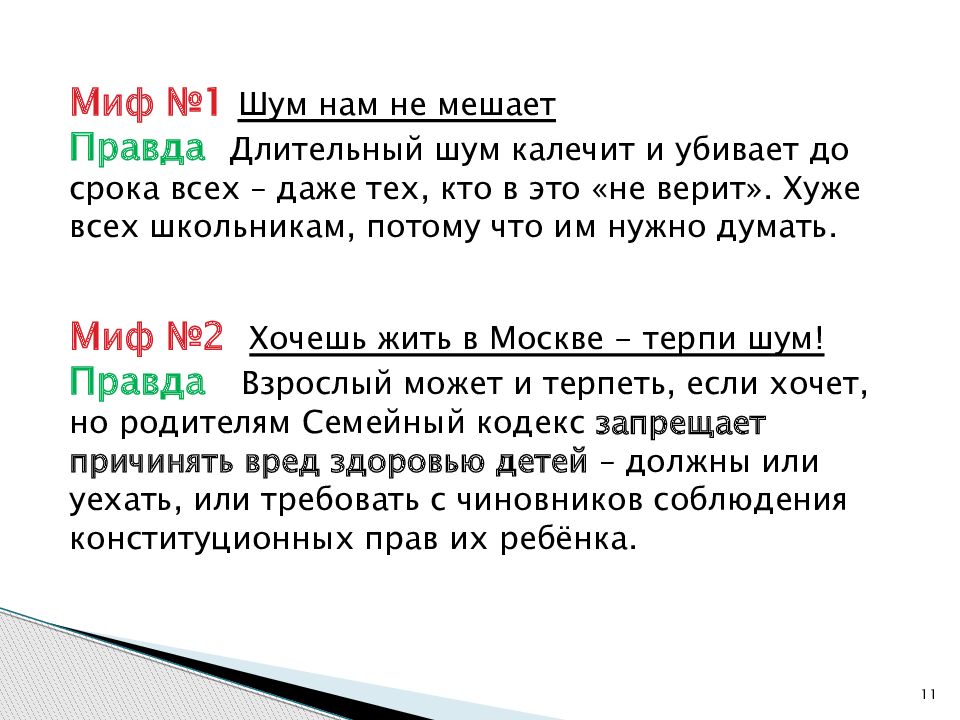 Миф №1 Шум нам не мешает
Правда Длительный шум калечит и убивает до срока всех – даже тех, кто в это «не верит». Хуже всех школьникам, потому что им нужно думать.

Миф №2 Хочешь жить в Москве – терпи шум!
Правда Взрослый может и терпеть, если хочет, но родителям Семейный кодекс запрещает причинять вред здоровью детей – должны или уехать, или требовать с чиновников соблюдения конституционных прав их ребёнка.

11